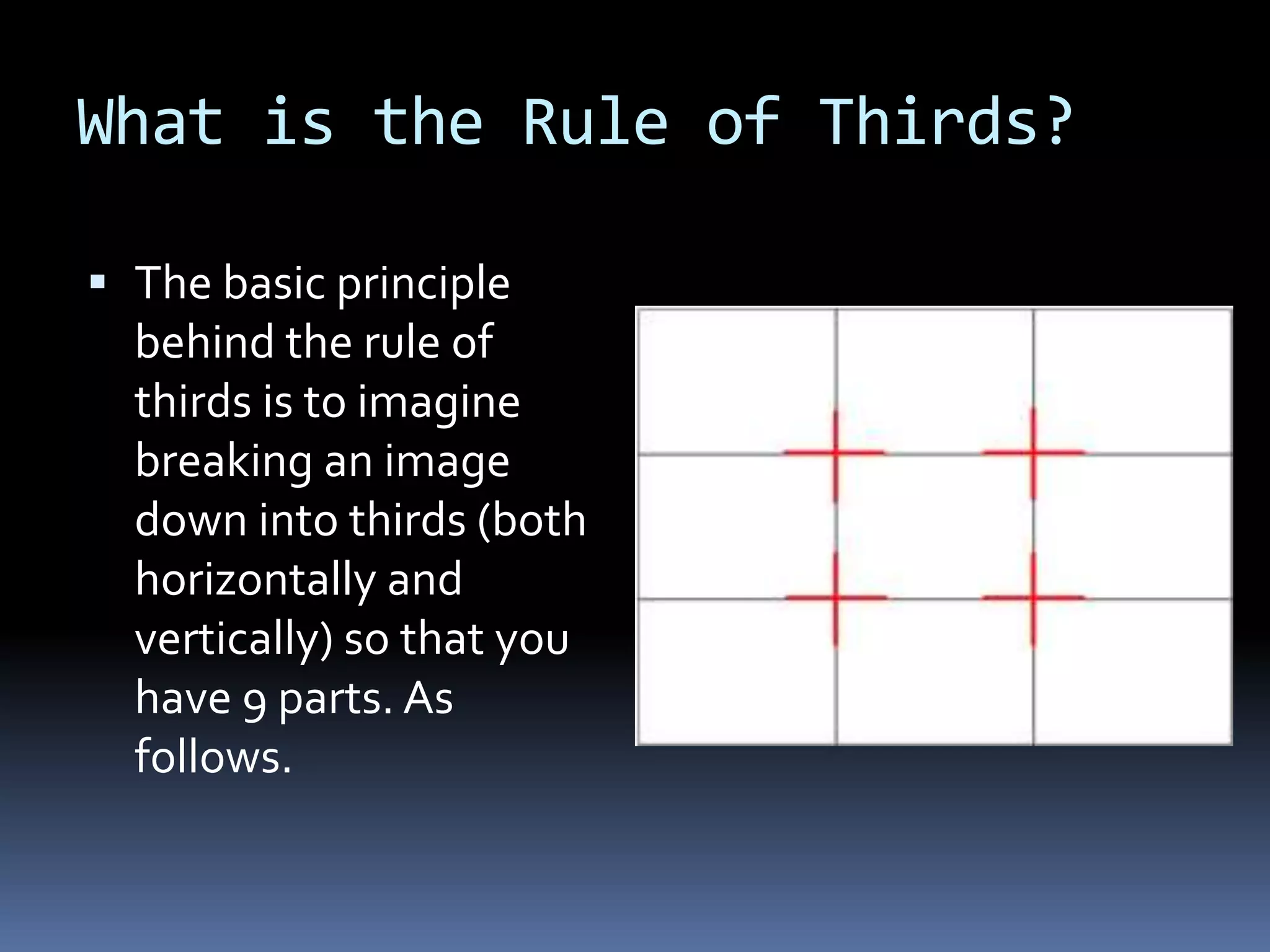 What is the Rule of Thirds?

▪ The basic principle behind the rule of thirds is to imagine breaking an image down into thirds (both horizontally and vertically) so that you have 9 parts. As follows.